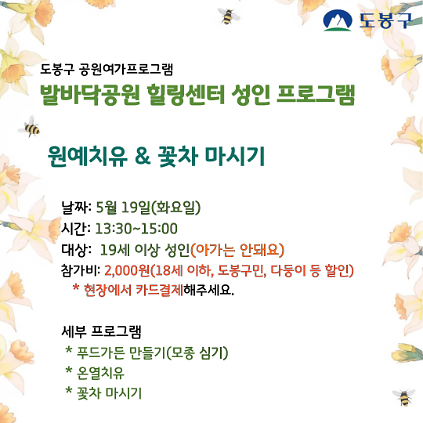 도봉구

도봉구 공원여가프로그램

발바닥공원 힐링센터 성인 프로그램

원예치유 & 꽃차 마시기

날짜: 5월 19일(화요일)
시간: 13:30~15:00
대상: 19세 이상 성인(아가는 안돼요)
참가비: 2,000원(18세 이하, 도봉구민, 다둥이 등 할인)
* 현장에서 카드결제해주세요.

세부 프로그램
* 푸드가든 만들기(모종 심기)
* 온열치유
* 꽃차 마시기